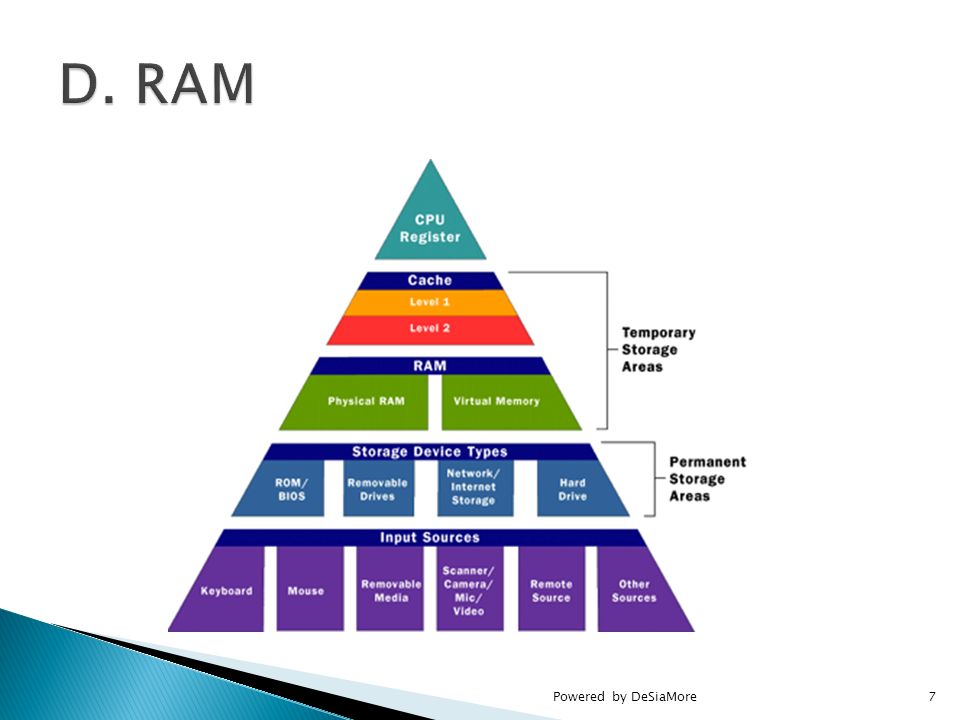 D. RAM

CPU Register

Cache
Level 1
Level 2

RAM
Physical RAM
Virtual Memory

Temporary Storage Areas

Storage Device Types
ROM/ BIOS
Removable Drives
Network/ Internet Storage
Hard Drive

Permanent Storage Areas

Input Sources
Keyboard
Mouse
Removable Media
Scanner/ Camera/ Mic/ Video
Remote Source
Other Sources

Powered by DeSiaMore

7